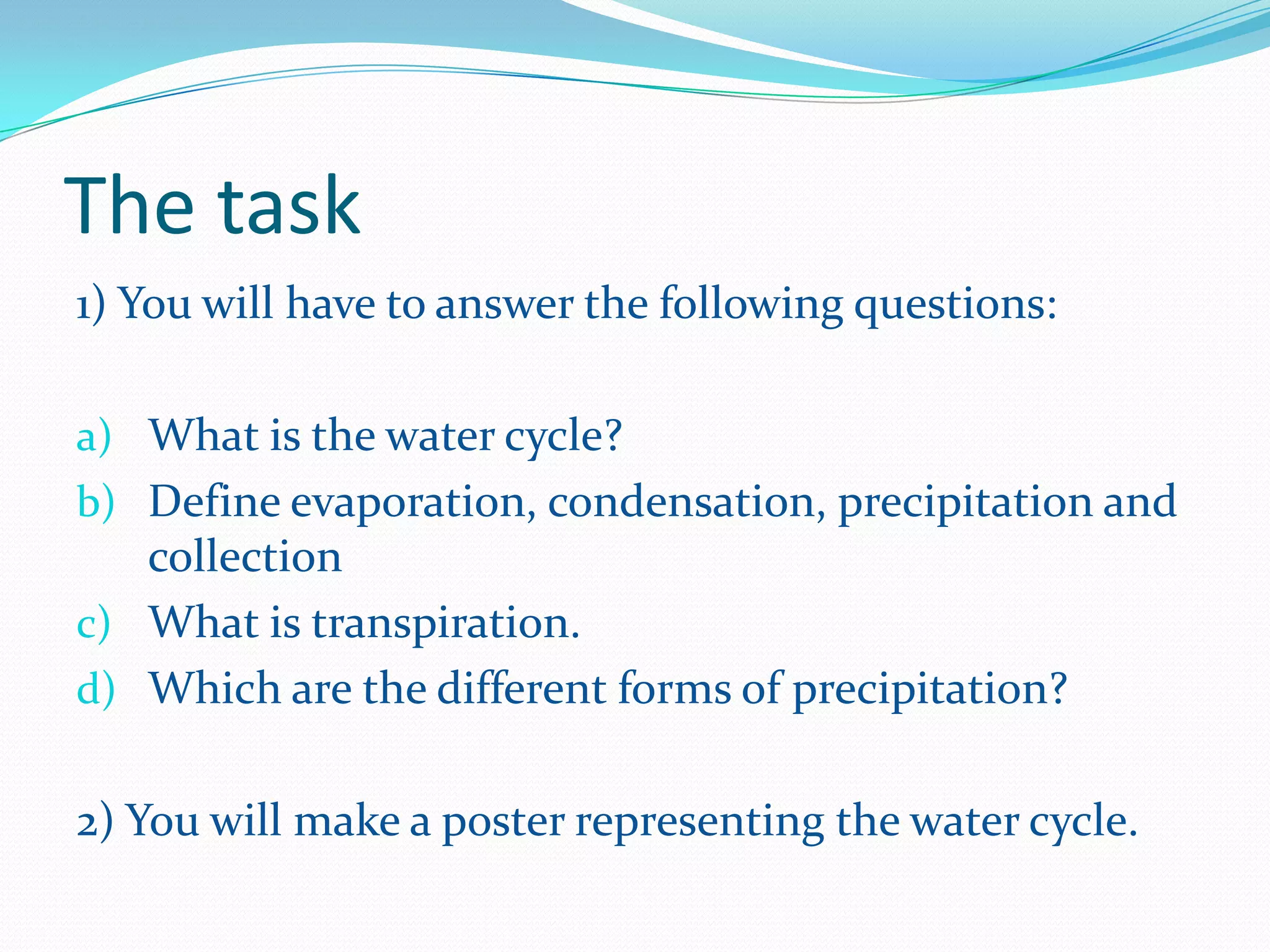 The task

1) You will have to answer the following questions:

a) What is the water cycle?
b) Define evaporation, condensation, precipitation and collection
c) What is transpiration.
d) Which are the different forms of precipitation?

2) You will make a poster representing the water cycle.